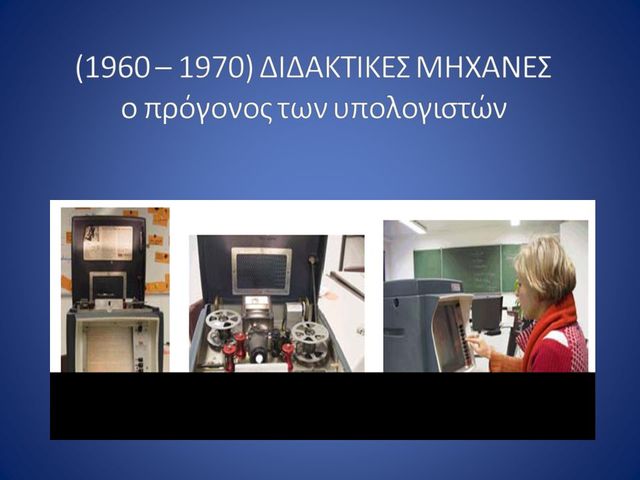 (1960 – 1970) ΔΙΔΑΚΤΙΚΕΣ ΜΗΧΑΝΕΣ
ο πρόγονος των υπολογιστών